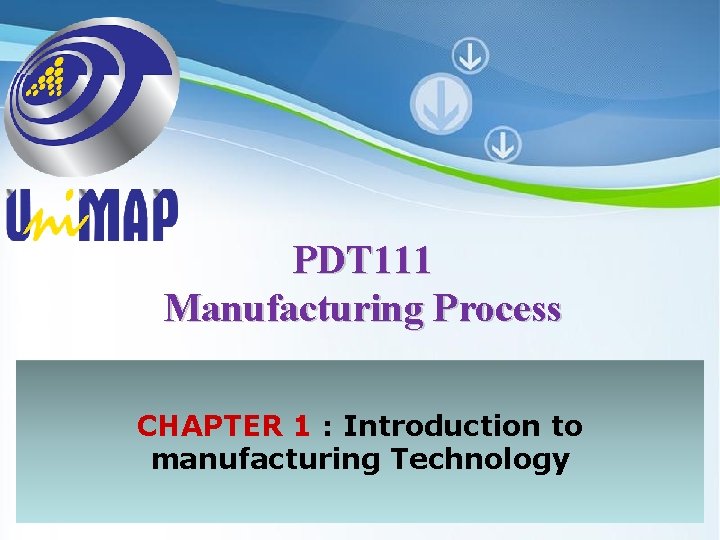 UniMAP

PDT111
Manufacturing Process

CHAPTER 1 : Introduction to manufacturing Technology